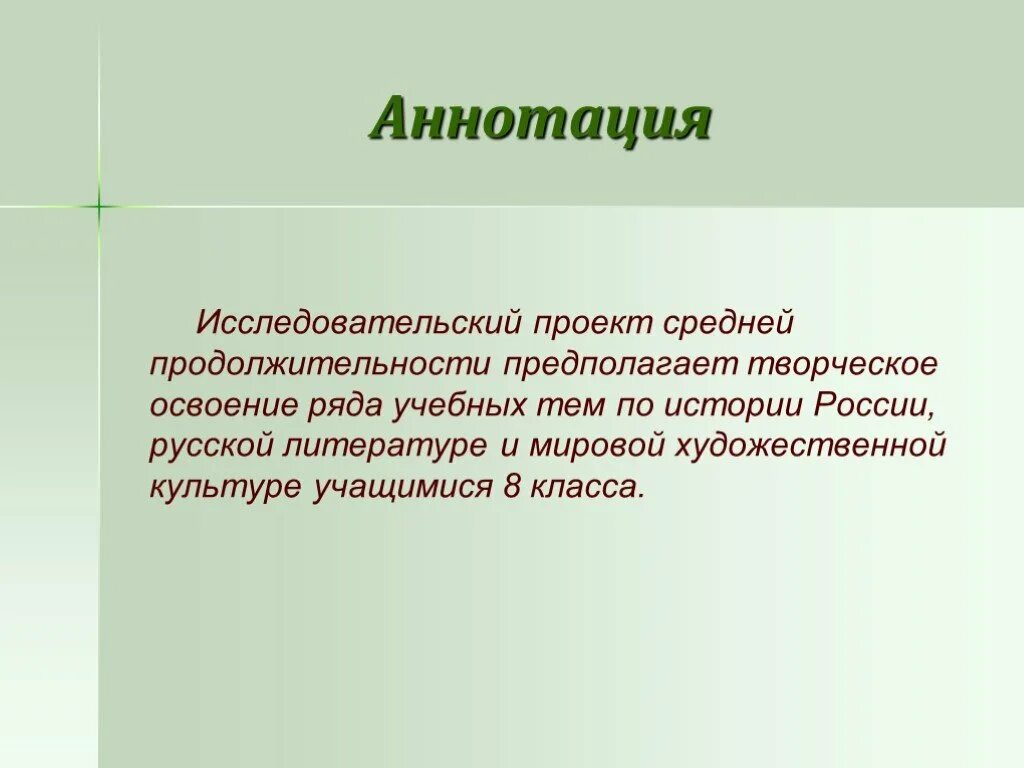 Аннотация

Исследовательский проект средней продолжительности предполагает творческое освоение ряда учебных тем по истории России, русской литературе и мировой художественной культуре учащимися 8 класса.